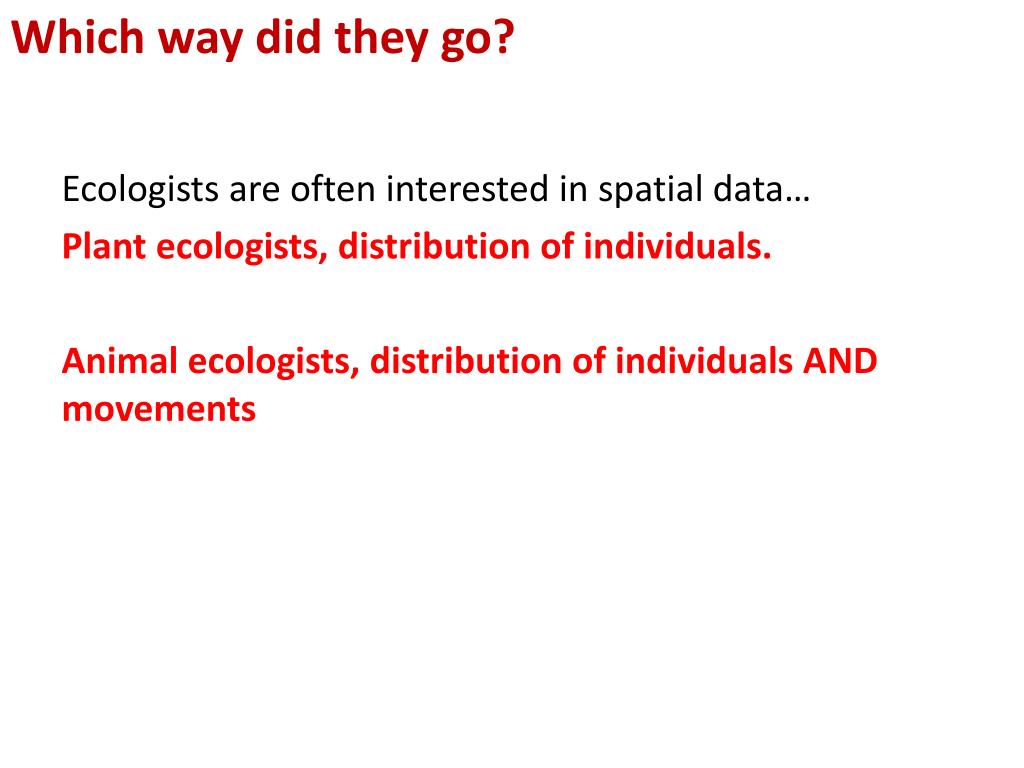 Which way did they go?

Ecologists are often interested in spatial data…
Plant ecologists, distribution of individuals.

Animal ecologists, distribution of individuals AND movements